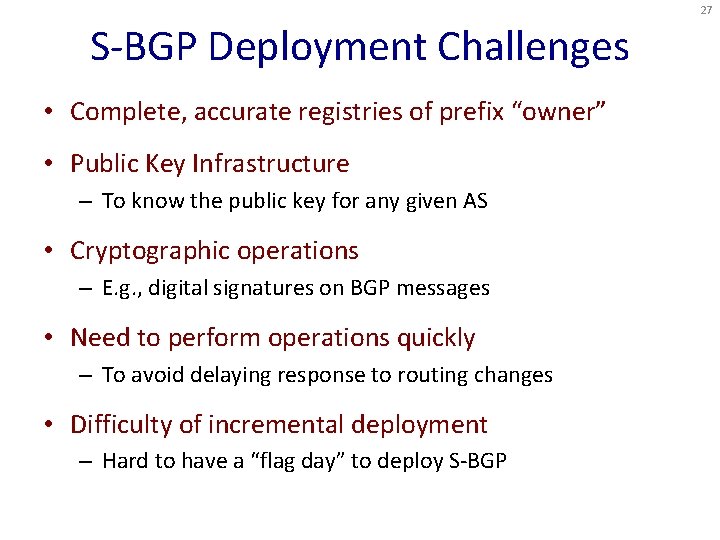 27

S-BGP Deployment Challenges

• Complete, accurate registries of prefix “owner”

• Public Key Infrastructure
– To know the public key for any given AS

• Cryptographic operations
– E.g., digital signatures on BGP messages

• Need to perform operations quickly
– To avoid delaying response to routing changes

• Difficulty of incremental deployment
– Hard to have a “flag day” to deploy S-BGP